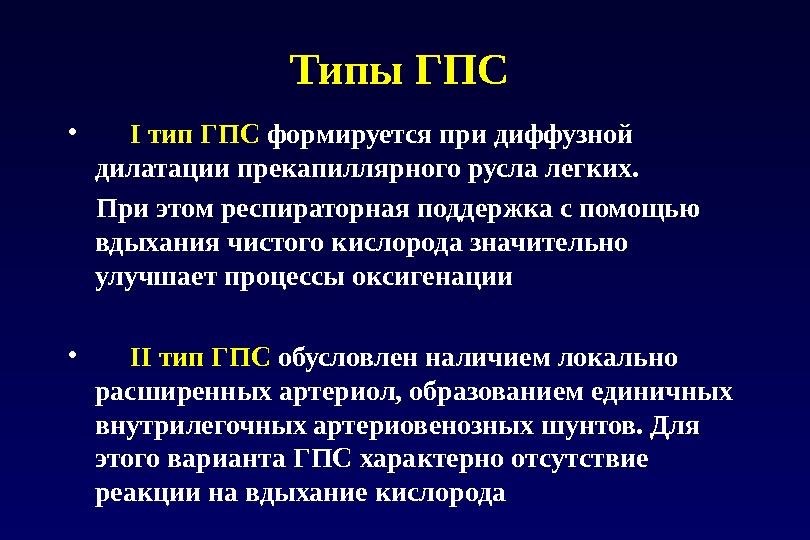 Типы ГПС

• I тип ГПС формируется при диффузной дилатации прекапиллярного русла легких.

При этом респираторная поддержка с помощью вдыхания чистого кислорода значительно улучшает процессы оксигенации

• II тип ГПС обусловлен наличием локально расширенных артериол, образованием единичных внутрилегочных артериовенозных шунтов. Для этого варианта ГПС характерно отсутствие реакции на вдыхание кислорода